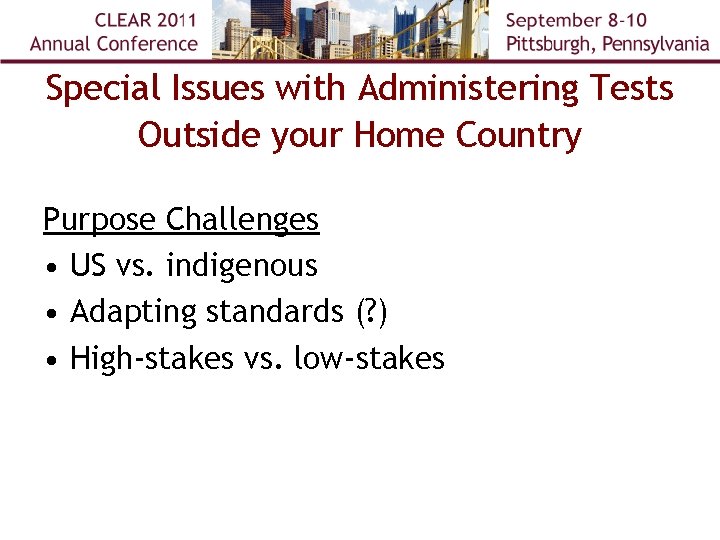 CLEAR 2011
Annual Conference

September 8-10
Pittsburgh, Pennsylvania

Special Issues with Administering Tests Outside your Home Country

Purpose Challenges
• US vs. indigenous
• Adapting standards (?)
• High-stakes vs. low-stakes